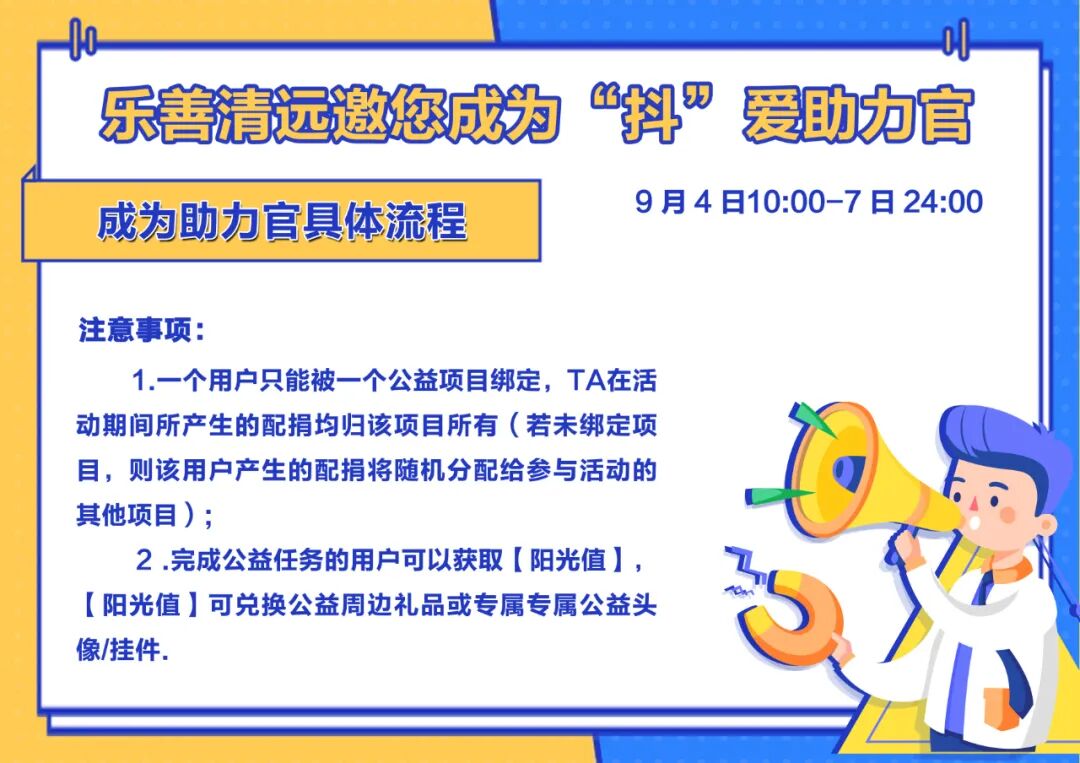 乐善清远邀您成为“抖”爱助力官

成为助力官具体流程

9 月 4 日10:00-7 日 24:00

注意事项：

1.一个用户只能被一个公益项目绑定，TA在活动期间所产生的配捐均归该项目所有（若未绑定项目，则该用户产生的配捐将随机分配给参与活动的其他项目）；

2 .完成公益任务的用户可以获取【阳光值】，【阳光值】可兑换公益周边礼品或专属专属公益头像/挂件.